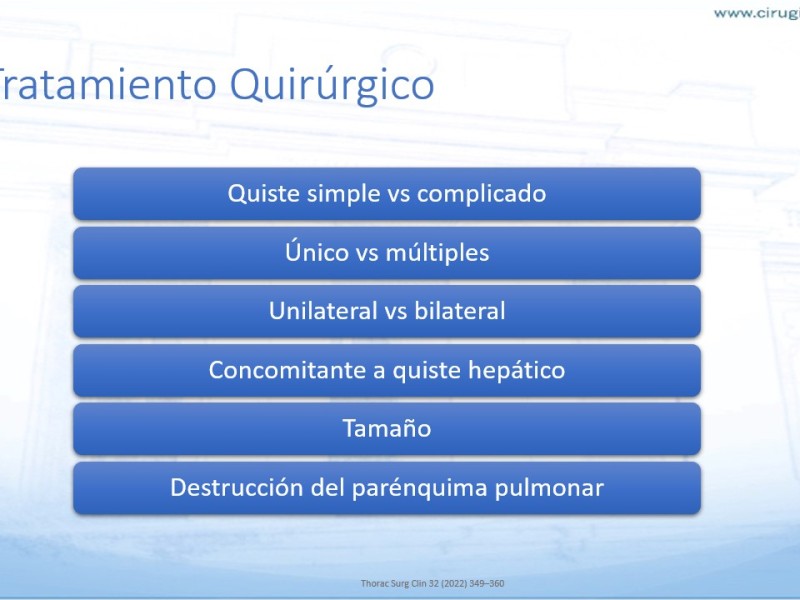 www.cirugi

ratamiento Quirúrgico

Quiste simple vs complicado

Único vs múltiples

Unilateral vs bilateral

Concomitante a quiste hepático

Tamaño

Destrucción del parénquima pulmonar

Thorac Surg Clin 32 (2022) 349–360